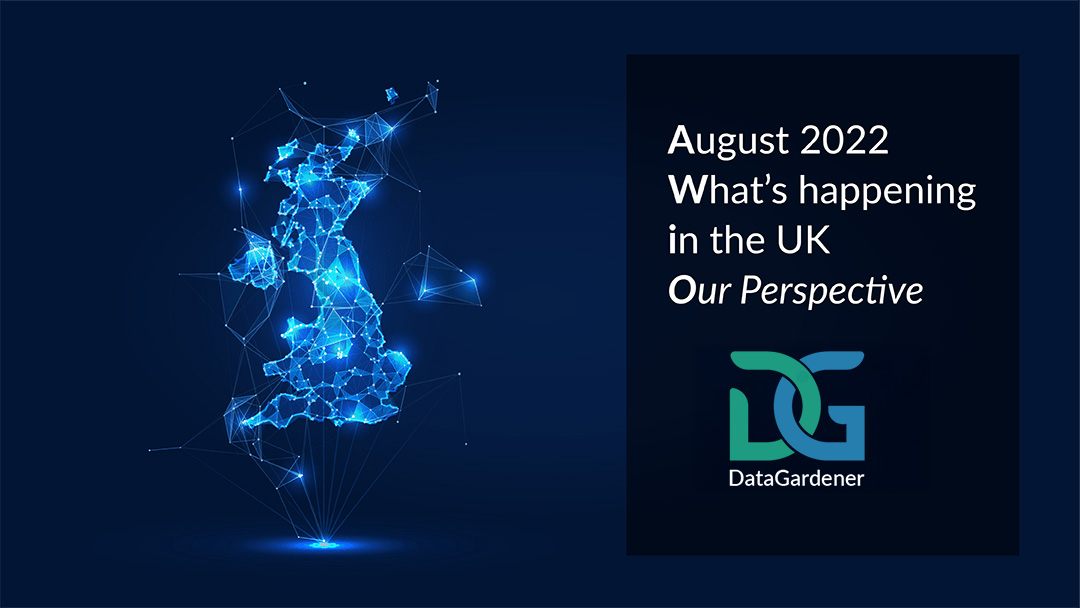 August 2022
What's happening
in the UK
Our Perspective

DG
DataGardener